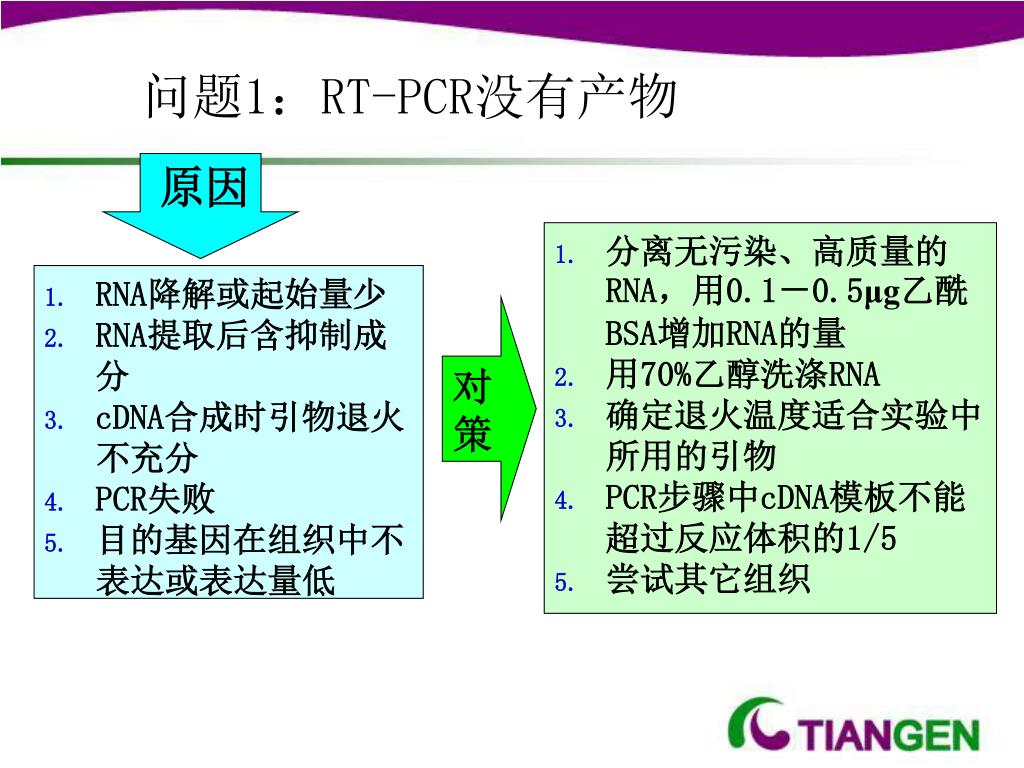 问题1：RT-PCR没有产物

原因

1. RNA降解或起始量少
2. RNA提取后含抑制成分
3. cDNA合成时引物退火不充分
4. PCR失败
5. 目的基因在组织中不表达或表达量低

对策

1. 分离无污染、高质量的RNA，用0.1－0.5μg乙酰BSA增加RNA的量
2. 用70%乙醇洗涤RNA
3. 确定退火温度适合实验中所用的引物
4. PCR步骤中cDNA模板不能超过反应体积的1/5
5. 尝试其它组织

TIANGEN